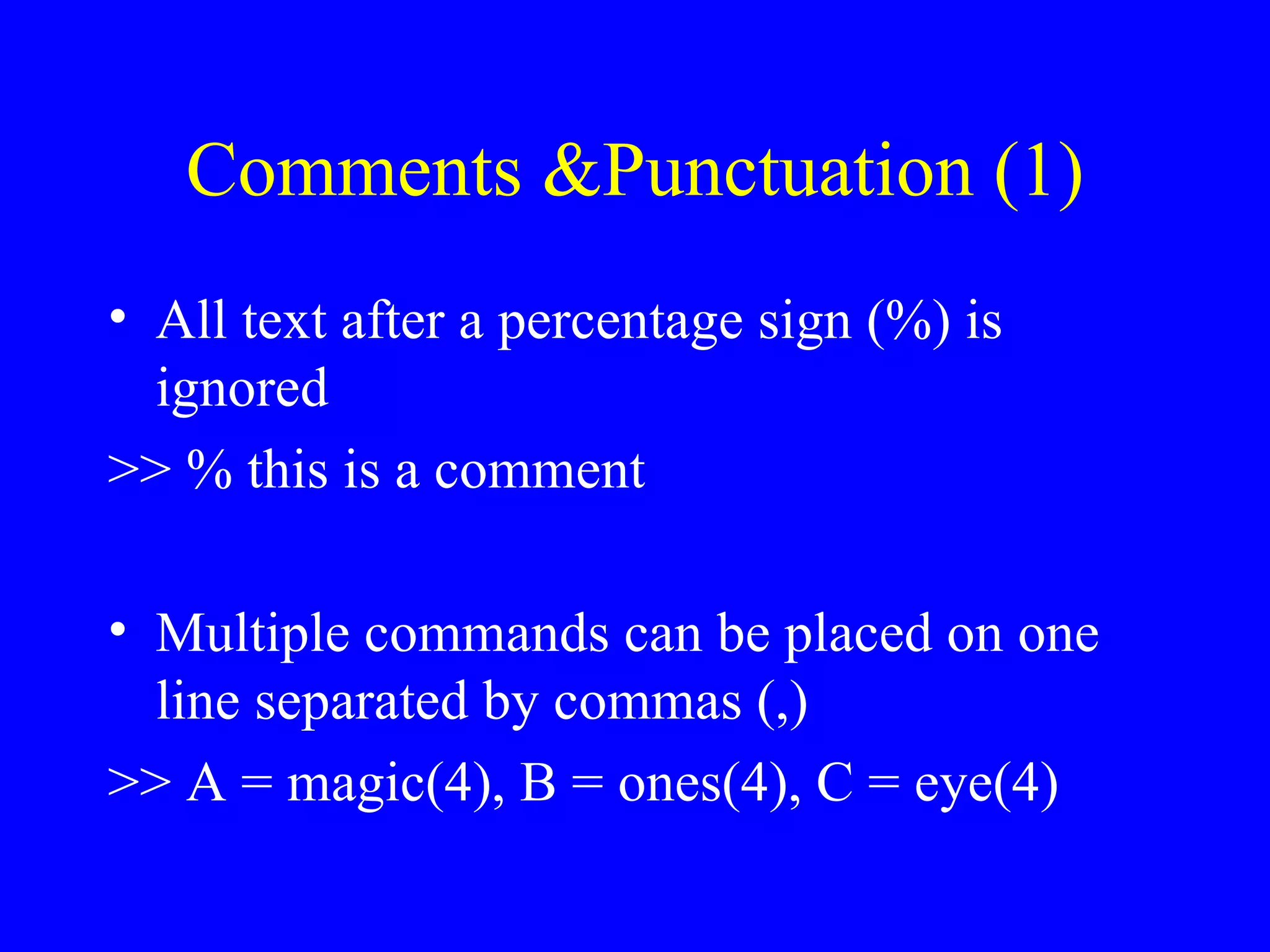 Comments &Punctuation (1)

• All text after a percentage sign (%) is ignored

>> % this is a comment

• Multiple commands can be placed on one line separated by commas (,)

>> A = magic(4), B = ones(4), C = eye(4)